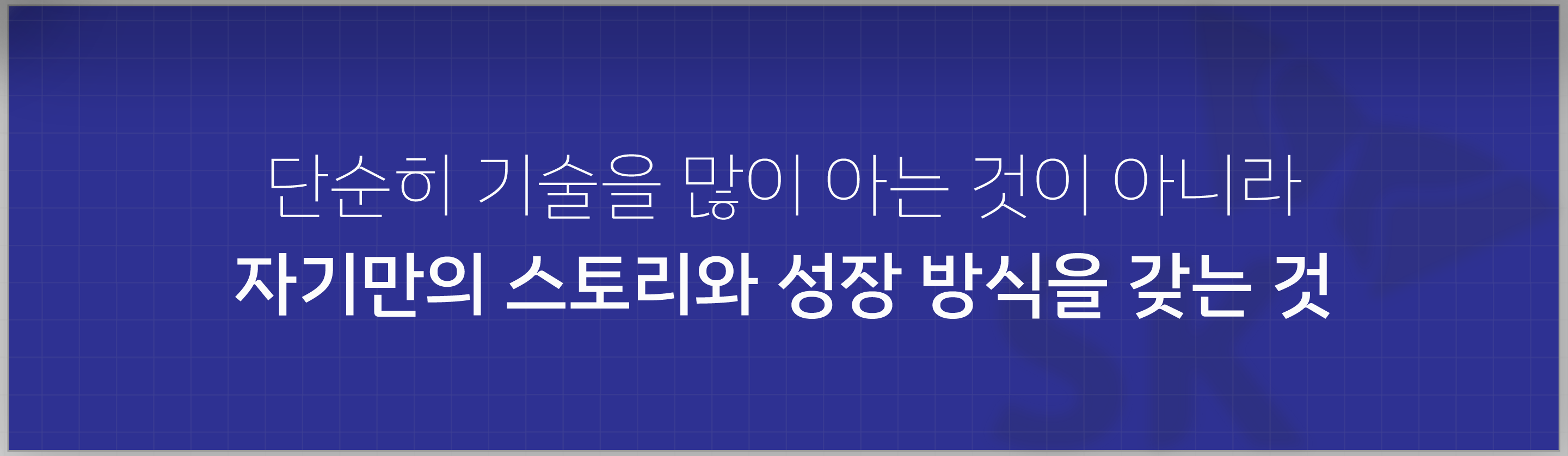 단순히 기술을 많이 아는 것이 아니라
자기만의 스토리와 성장 방식을 갖는 것